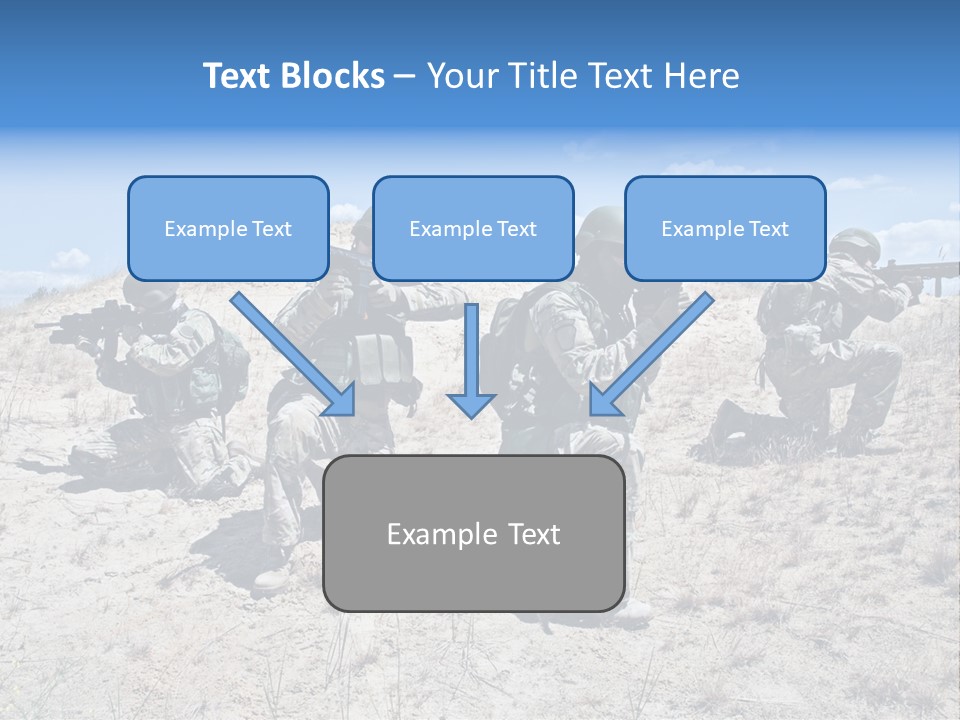 Text Blocks – Your Title Text Here

Example Text

Example Text

Example Text

Example Text